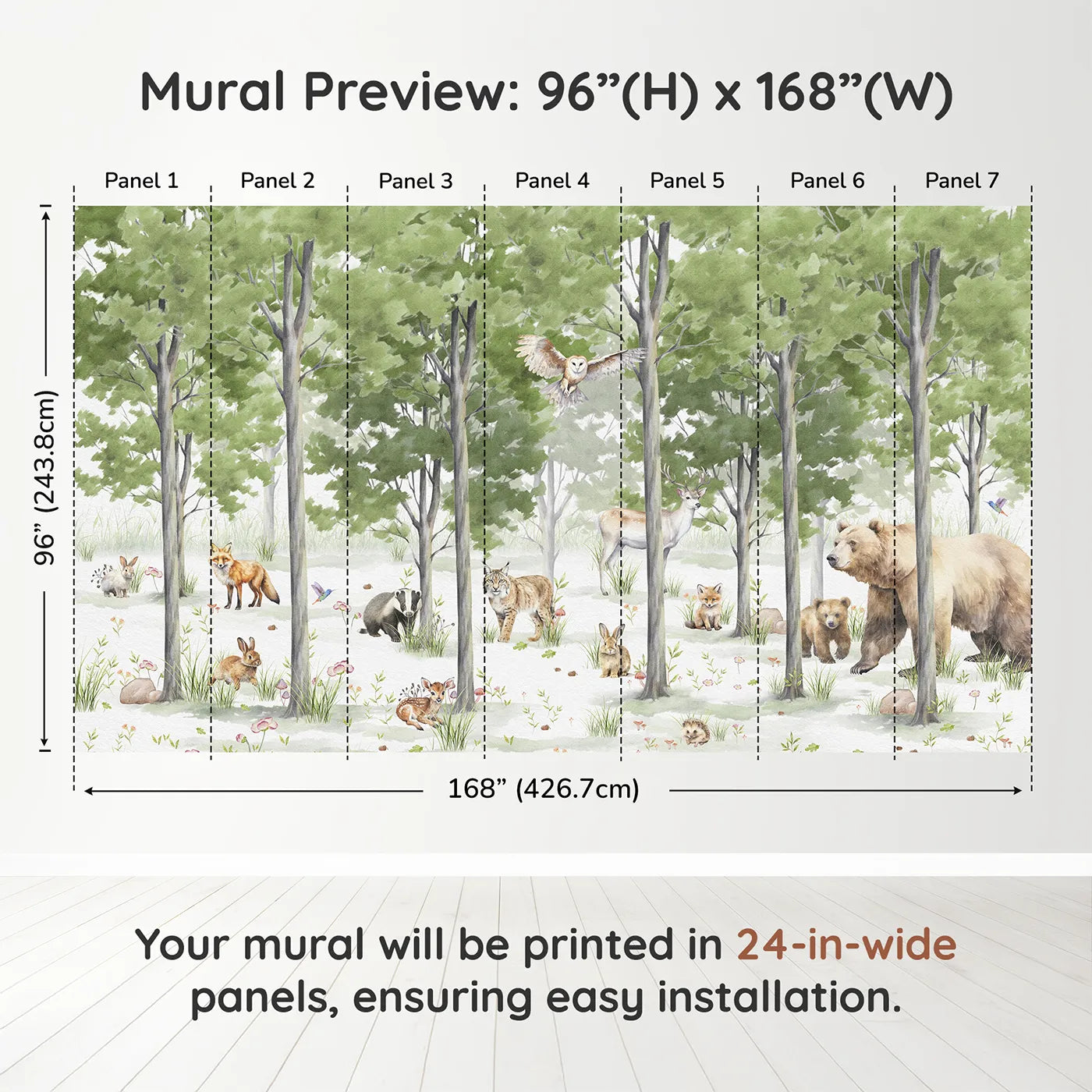 Mural Preview: 96”(H) x 168”(W)

Panel 1 Panel 2 Panel 3 Panel 4 Panel 5 Panel 6 Panel 7

96” (243.8cm)

168” (426.7cm)

Your mural will be printed in 24-in-wide panels, ensuring easy installation.